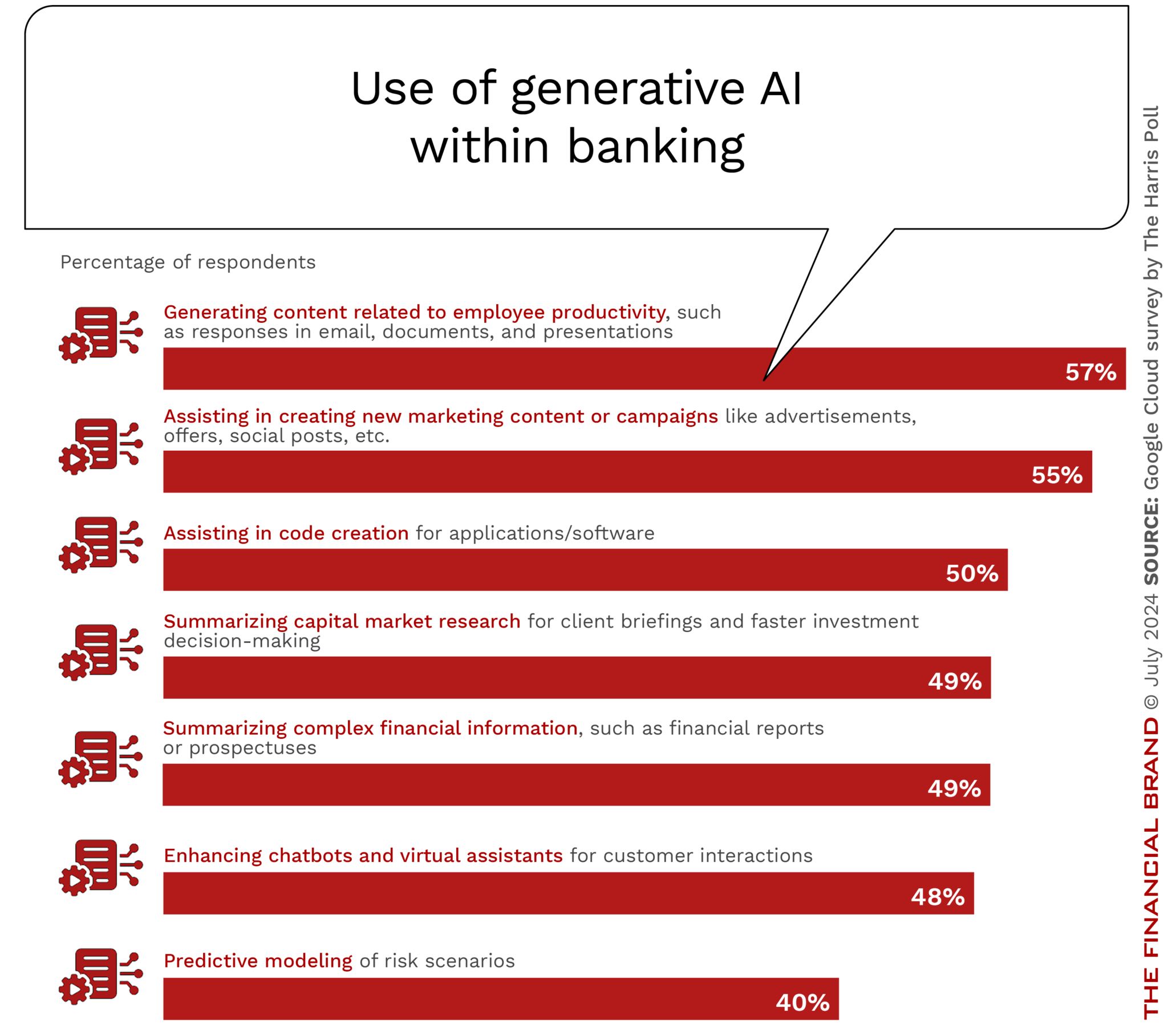 Use of generative AI within banking

Percentage of respondents

Generating content related to employee productivity, such as responses in email, documents, and presentations

57%

Assisting in creating new marketing content or campaigns like advertisements, offers, social posts, etc.

55%

Assisting in code creation for applications/software

50%

Summarizing capital market research for client briefings and faster investment decision-making

49%

Summarizing complex financial information, such as financial reports or prospectuses

49%

Enhancing chatbots and virtual assistants for customer interactions

48%

Predictive modeling of risk scenarios

40%

THE FINANCIAL BRAND © July 2024 SOURCE: Google Cloud survey by The Harris Poll